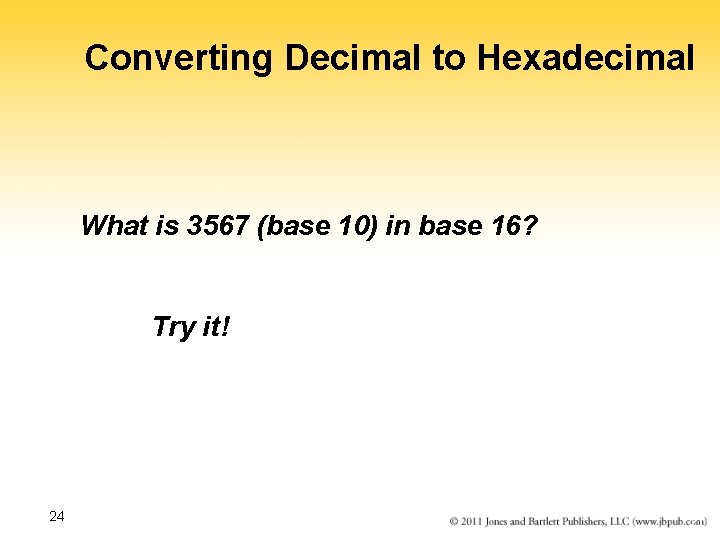 Converting Decimal to Hexadecimal

What is 3567 (base 10) in base 16?

Try it!

24

© 2011 Jones and Bartlett Publishers, LLC (www.jbpub.com)